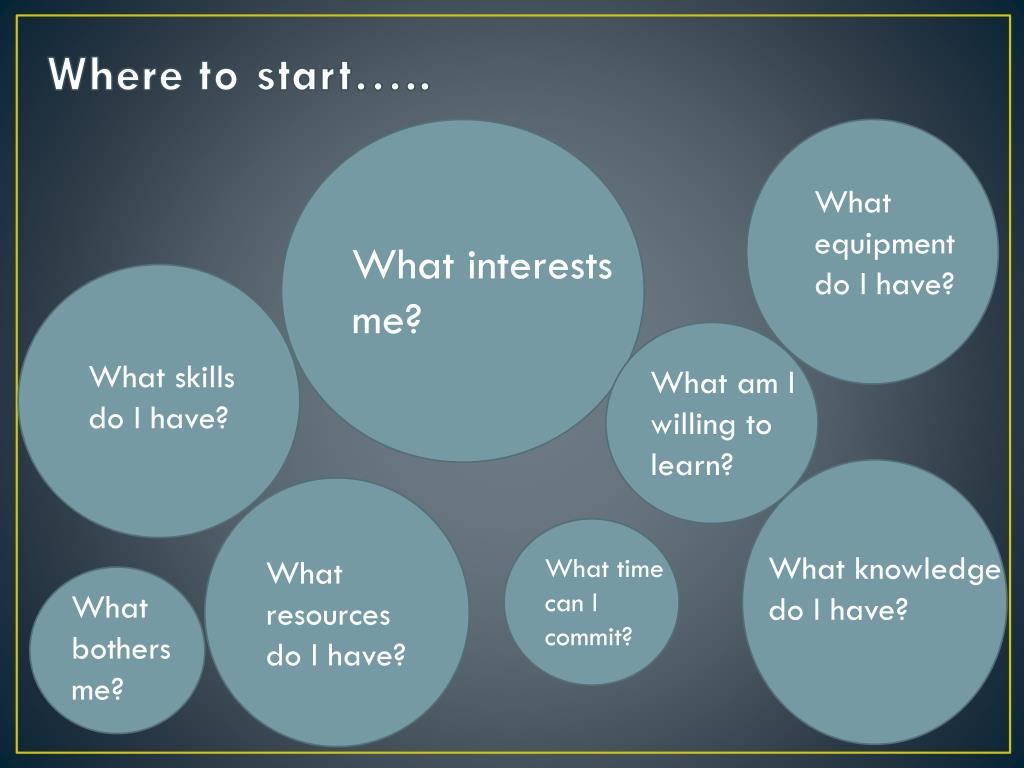 Where to start…..

What interests me?

What equipment do I have?

What skills do I have?

What am I willing to learn?

What resources do I have?

What time can I commit?

What knowledge do I have?

What bothers me?